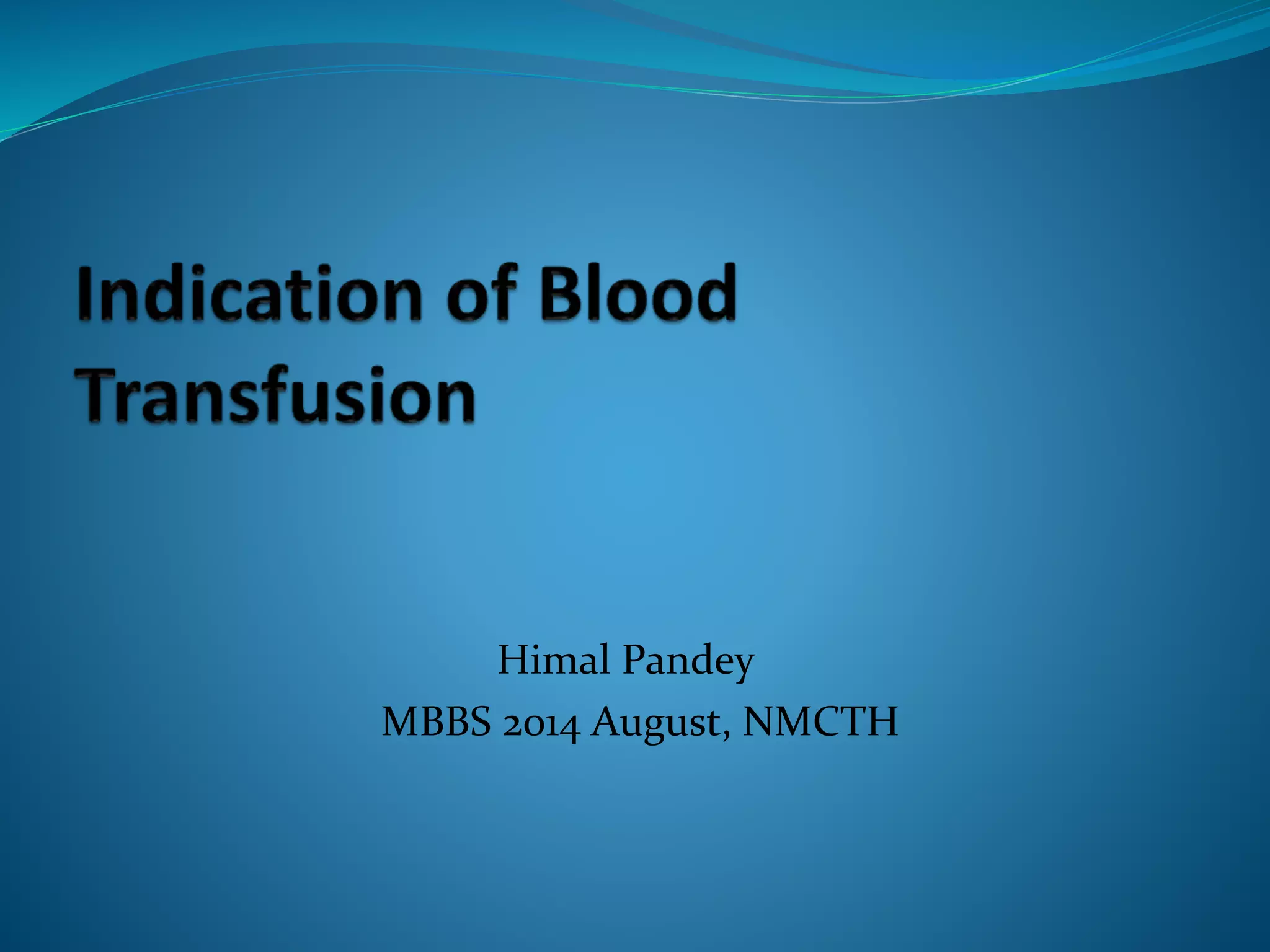 Indication of Blood Transfusion

Himal Pandey
MBBS 2014 August, NMCTH